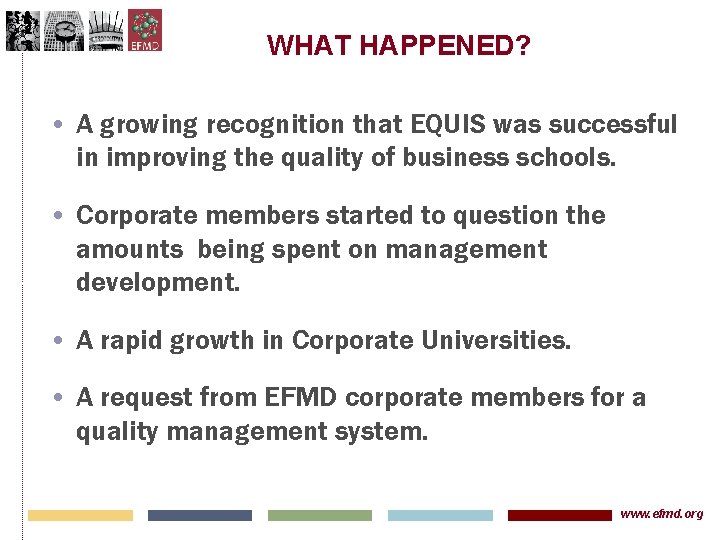 EFMD

WHAT HAPPENED?

• A growing recognition that EQUIS was successful in improving the quality of business schools.

• Corporate members started to question the amounts being spent on management development.

• A rapid growth in Corporate Universities.

• A request from EFMD corporate members for a quality management system.

www.efmd.org